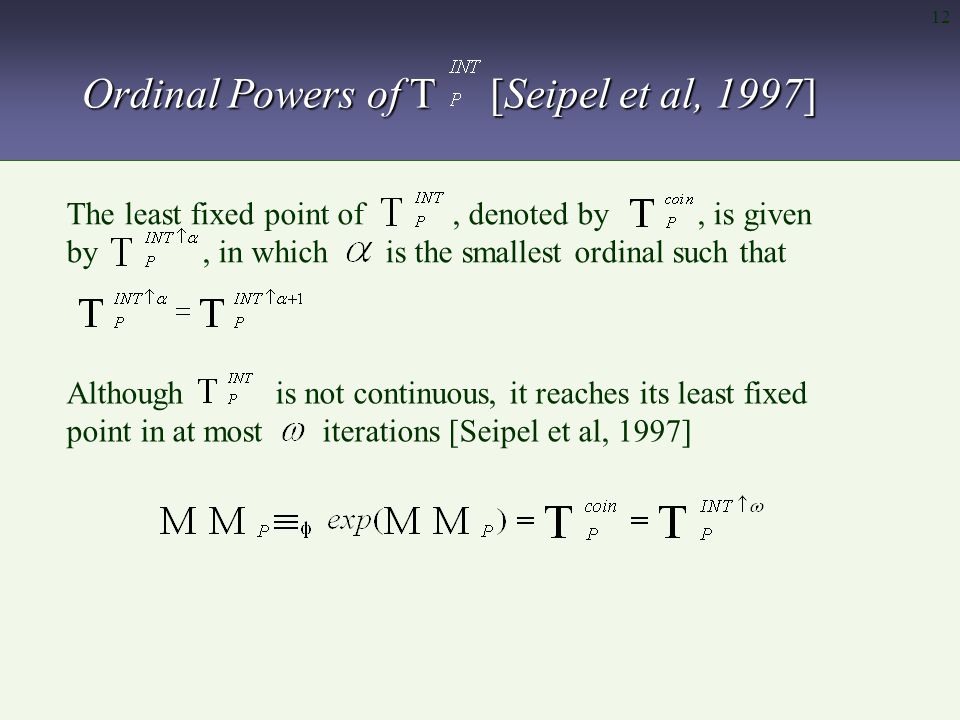 12

Ordinal Powers of $T_P^{INT}$ [Seipel et al, 1997]

The least fixed point of $T_P^{INT}$, denoted by $T_P^{coin}$, is given by $T_P^{INT\uparrow\alpha}$, in which $\alpha$ is the smallest ordinal such that

$T_P^{INT\uparrow\alpha} = T_P^{INT\uparrow\alpha+1}$

Although $T_P^{INT}$ is not continuous, it reaches its least fixed point in at most $\omega$ iterations [Seipel et al, 1997]

$MM_P \equiv_\phi exp(MM_P) = T_P^{coin} = T_P^{INT\uparrow\omega}$